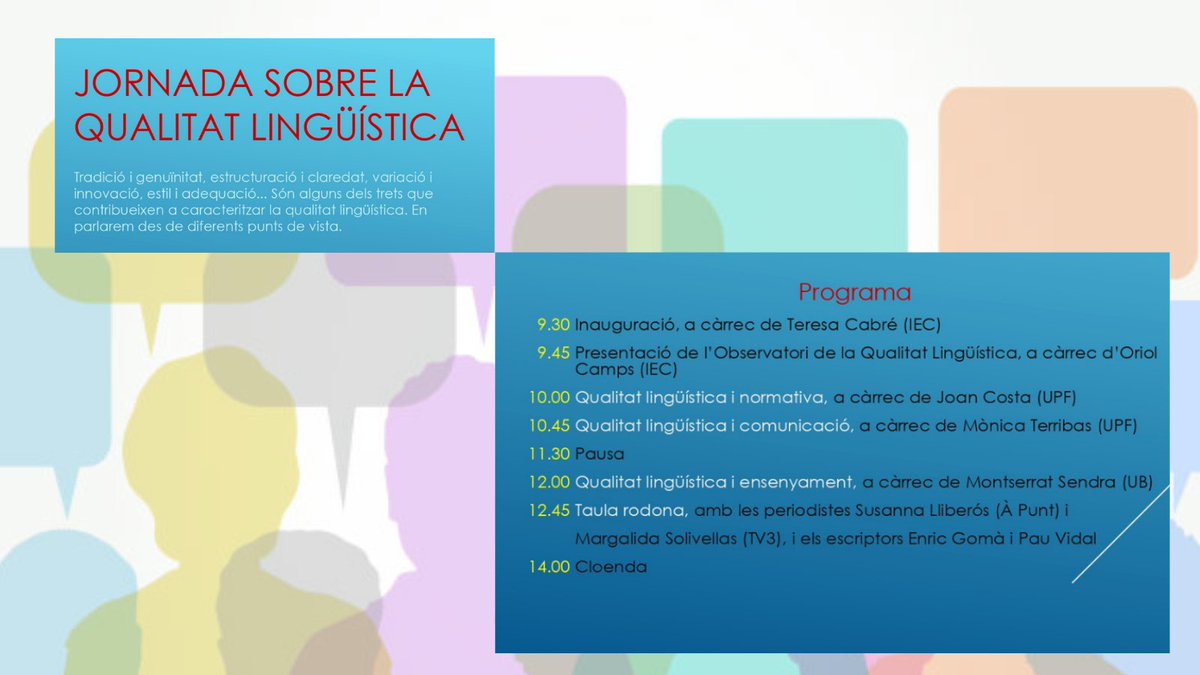 JORNADA SOBRE LA QUALITAT LINGÜÍSTICA

Tradició i genuïnitat, estructuració i claredat, variació i innovació, estil i adequació... Són alguns dels trets que contribueixen a caracteritzar la qualitat lingüística. En parlarem des de diferents punts de vista.

Programa

9.30 Inauguració, a càrrec de Teresa Cabré (IEC)

9.45 Presentació de l'Observatori de la Qualitat Lingüística, a càrrec d'Oriol Camps (IEC)

10.00 Qualitat lingüística i normativa, a càrrec de Joan Costa (UPF)

10.45 Qualitat lingüística i comunicació, a càrrec de Mònica Terribas (UPF)

11.30 Pausa

12.00 Qualitat lingüística i ensenyament, a càrrec de Montserrat Sendra (UB)

12.45 Taula rodona, amb les periodistes Susanna Lliberós (À Punt) i Margalida Solivellas (TV3), i els escriptors Enric Gomà i Pau Vidal

14.00 Cloenda